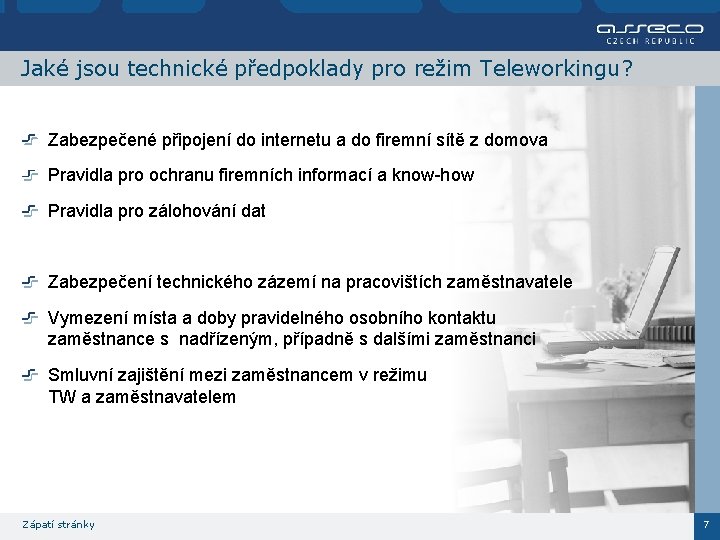 asseco
CZECH REPUBLIC

Jaké jsou technické předpoklady pro režim Teleworkingu?

Zabezpečené připojení do internetu a do firemní sítě z domova

Pravidla pro ochranu firemních informací a know-how

Pravidla pro zálohování dat

Zabezpečení technického zázemí na pracovištích zaměstnavatele

Vymezení místa a doby pravidelného osobního kontaktu zaměstnance s nadřízeným, případně s dalšími zaměstnanci

Smluvní zajištění mezi zaměstnancem v režimu TW a zaměstnavatelem

Zápatí stránky

7